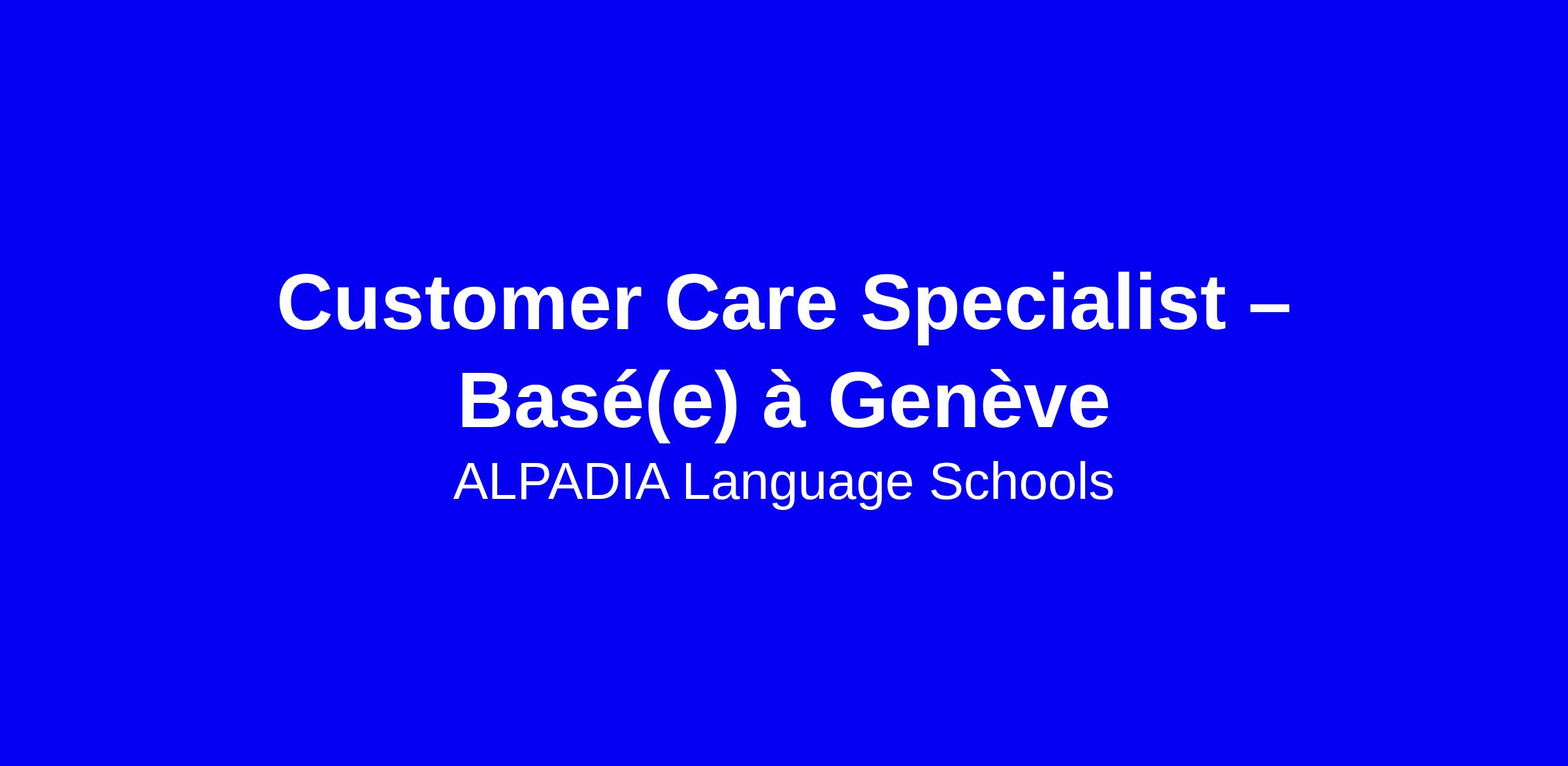 Customer Care Specialist – Basé(e) à Genève

ALPADIA Language Schools